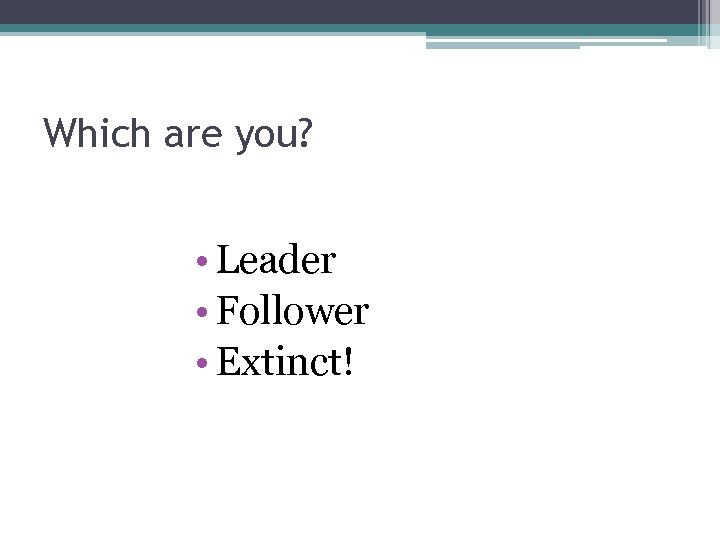 Which are you?

• Leader
• Follower
• Extinct!